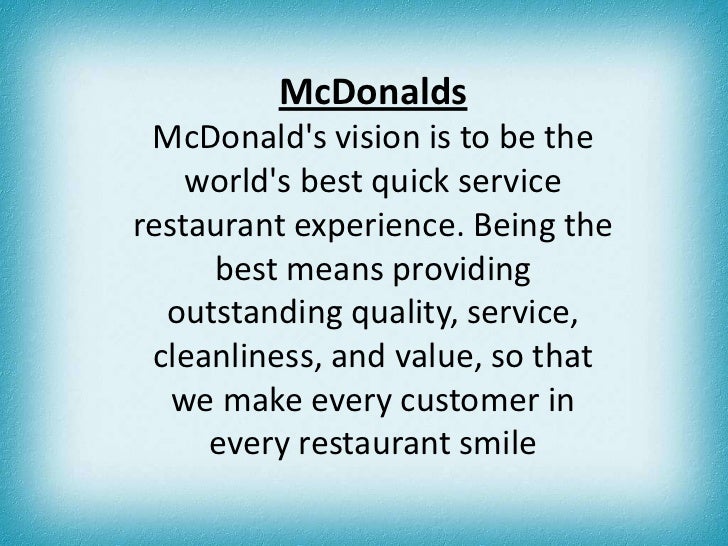 McDonalds

McDonald's vision is to be the world's best quick service restaurant experience. Being the best means providing outstanding quality, service, cleanliness, and value, so that we make every customer in every restaurant smile